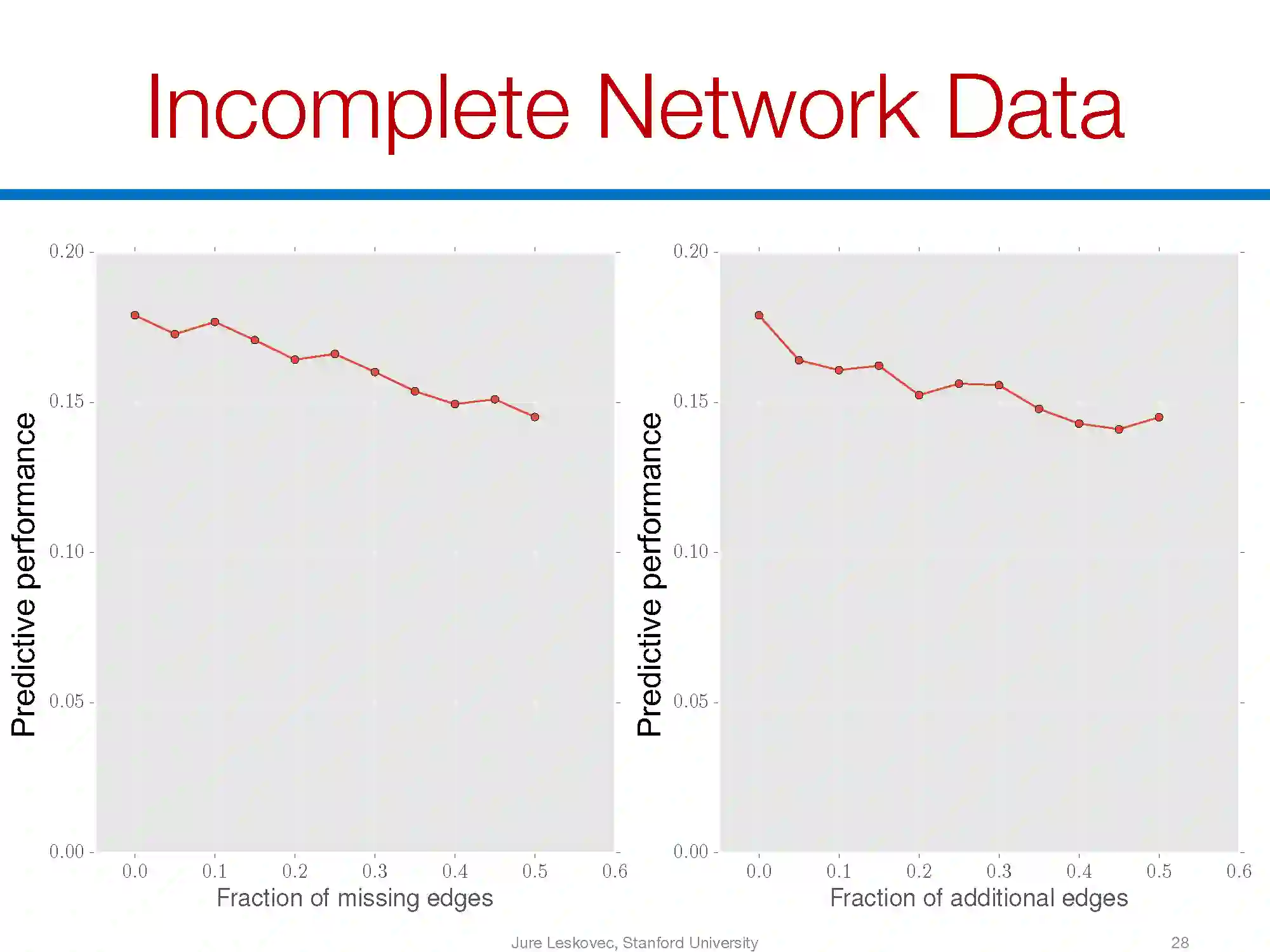 Incomplete Network Data

Predictive performance

0.20
0.15
0.10
0.05
0.00

0.0 0.1 0.2 0.3 0.4 0.5 0.6

Fraction of missing edges

Predictive performance

0.20
0.15
0.10
0.05
0.00

0.0 0.1 0.2 0.3 0.4 0.5 0.6

Fraction of additional edges

Jure Leskovec, Stanford University

28